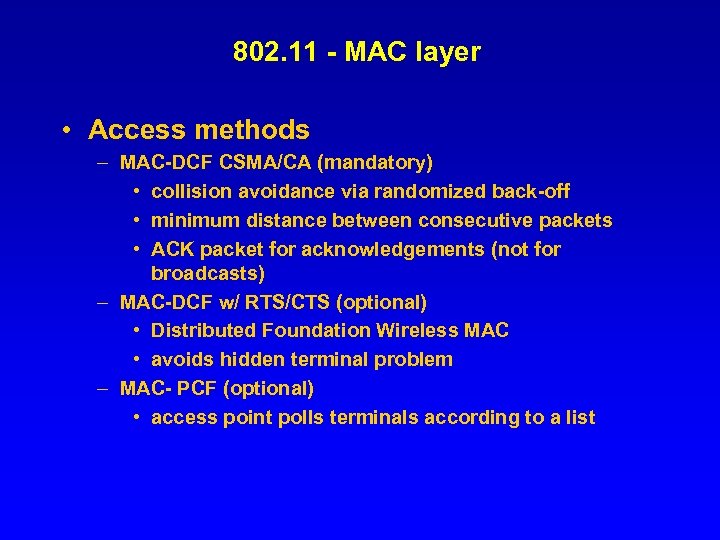 802.11 - MAC layer

• Access methods
– MAC-DCF CSMA/CA (mandatory)
• collision avoidance via randomized back-off
• minimum distance between consecutive packets
• ACK packet for acknowledgements (not for broadcasts)
– MAC-DCF w/ RTS/CTS (optional)
• Distributed Foundation Wireless MAC
• avoids hidden terminal problem
– MAC- PCF (optional)
• access point polls terminals according to a list